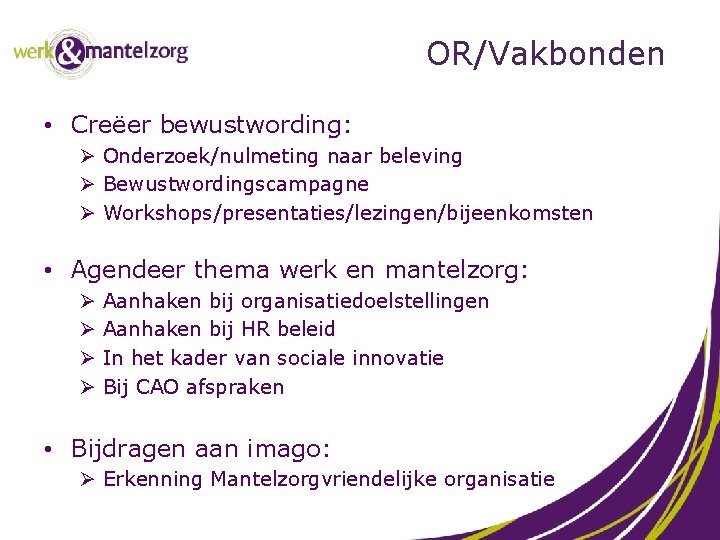 werk&mantelzorg

OR/Vakbonden

• Creëer bewustwording:
➢ Onderzoek/nulmeting naar beleving
➢ Bewustwordingscampagne
➢ Workshops/presentaties/lezingen/bijeenkomsten

• Agendeer thema werk en mantelzorg:
➢ Aanhaken bij organisatiedoelstellingen
➢ Aanhaken bij HR beleid
➢ In het kader van sociale innovatie
➢ Bij CAO afspraken

• Bijdragen aan imago:
➢ Erkenning Mantelzorgvriendelijke organisatie